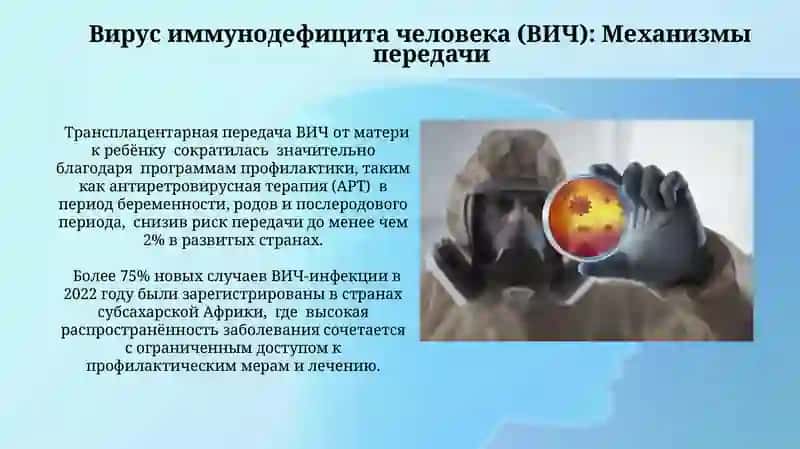 Вирус иммунодефицита человека (ВИЧ): Механизмы передачи

Трансплацентарная передача ВИЧ от матери к ребёнку сократилась значительно благодаря программам профилактики, таким как антиретровирусная терапия (АРТ) в период беременности, родов и послеродового периода, снизив риск передачи до менее чем 2% в развитых странах.

Более 75% новых случаев ВИЧ-инфекции в 2022 году были зарегистрированы в странах субсахарской Африки, где высокая распространённость заболевания сочетается с ограниченным доступом к профилактическим мерам и лечению.